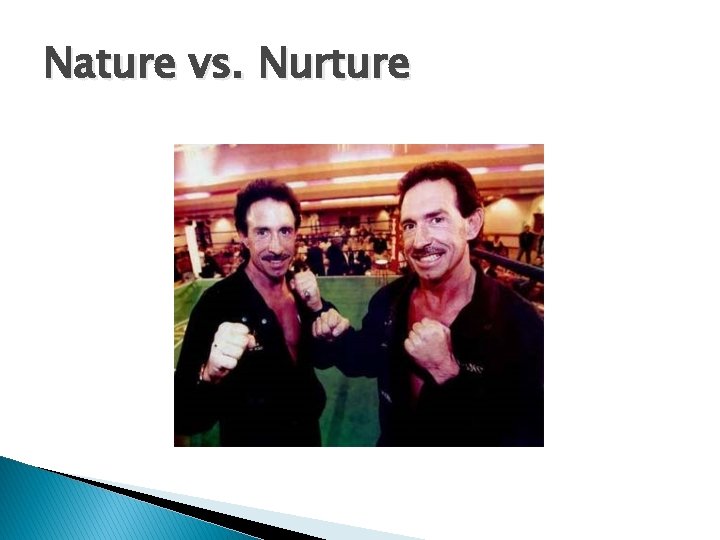 Nature vs. Nurture